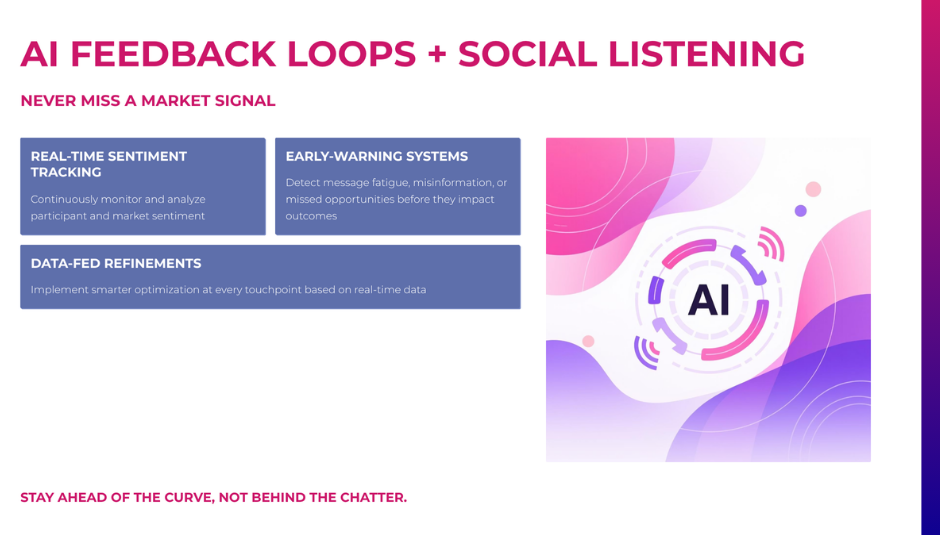 AI FEEDBACK LOOPS + SOCIAL LISTENING

NEVER MISS A MARKET SIGNAL

REAL-TIME SENTIMENT TRACKING

Continuously monitor and analyze participant and market sentiment

EARLY-WARNING SYSTEMS

Detect message fatigue, misinformation, or missed opportunities before they impact outcomes

DATA-FED REFINEMENTS

Implement smarter optimization at every touchpoint based on real-time data

AI

STAY AHEAD OF THE CURVE, NOT BEHIND THE CHATTER.